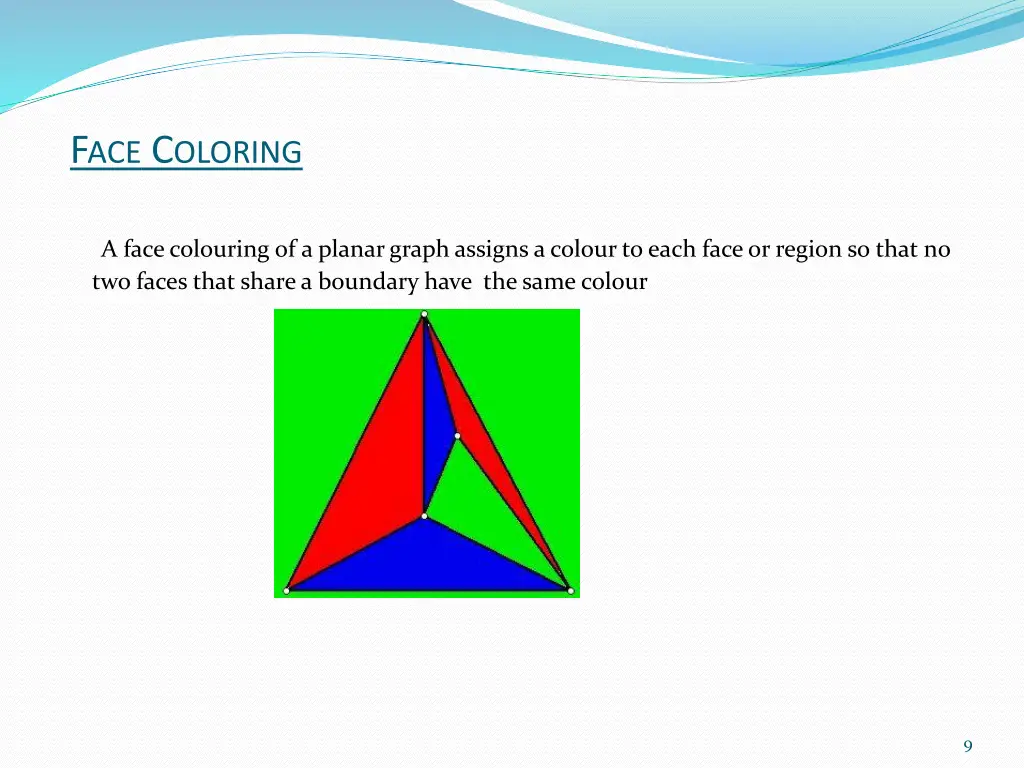 FACE COLORING

A face colouring of a planar graph assigns a colour to each face or region so that no two faces that share a boundary have the same colour

9